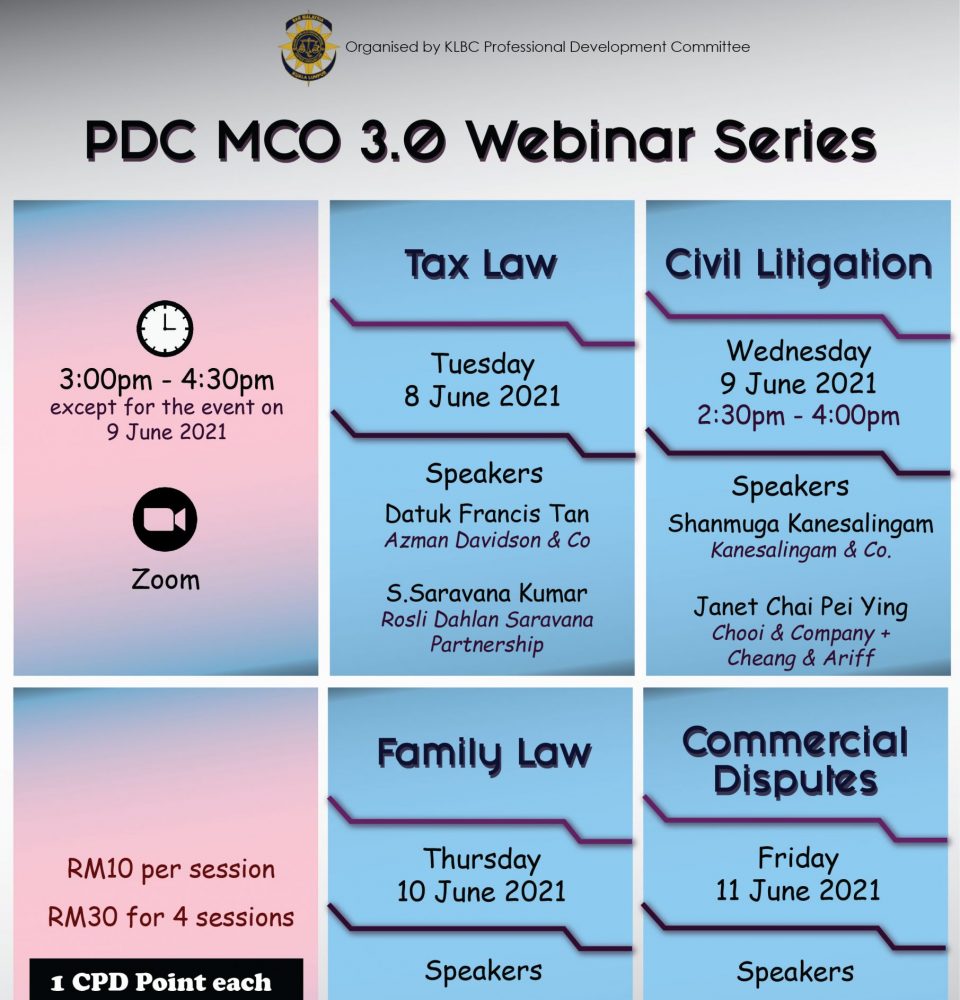 Organised by KLBC Professional Development Committee

PDC MCO 3.0 Webinar Series

3:00pm - 4:30pm
except for the event on 9 June 2021

Zoom

Tax Law

Tuesday
8 June 2021

Speakers
Datuk Francis Tan
Azman Davidson & Co

S.Saravana Kumar
Rosli Dahlan Saravana Partnership

Civil Litigation

Wednesday
9 June 2021
2:30pm - 4:00pm

Speakers
Shanmuga Kanesalingam
Kanesalingam & Co.

Janet Chai Pei Ying
Chooi & Company + Cheang & Ariff

RM10 per session
RM30 for 4 sessions

1 CPD Point each

Family Law

Thursday
10 June 2021

Speakers

Commercial Disputes

Friday
11 June 2021

Speakers